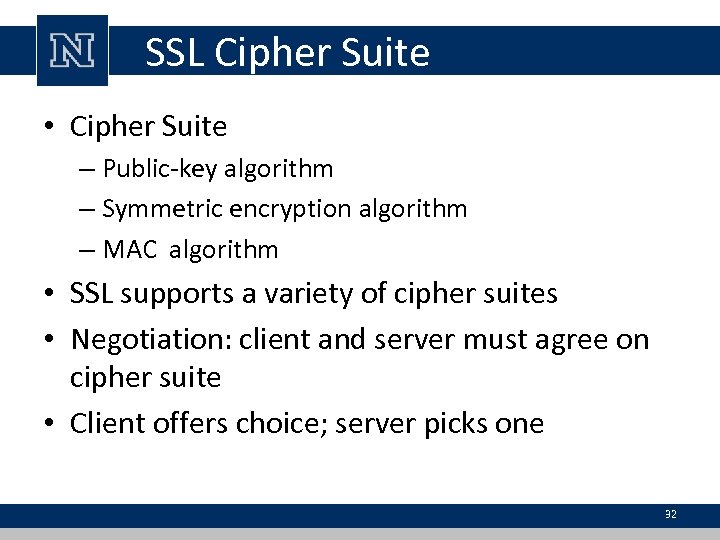 N

SSL Cipher Suite

• Cipher Suite
– Public-key algorithm
– Symmetric encryption algorithm
– MAC algorithm
• SSL supports a variety of cipher suites
• Negotiation: client and server must agree on cipher suite
• Client offers choice; server picks one

32